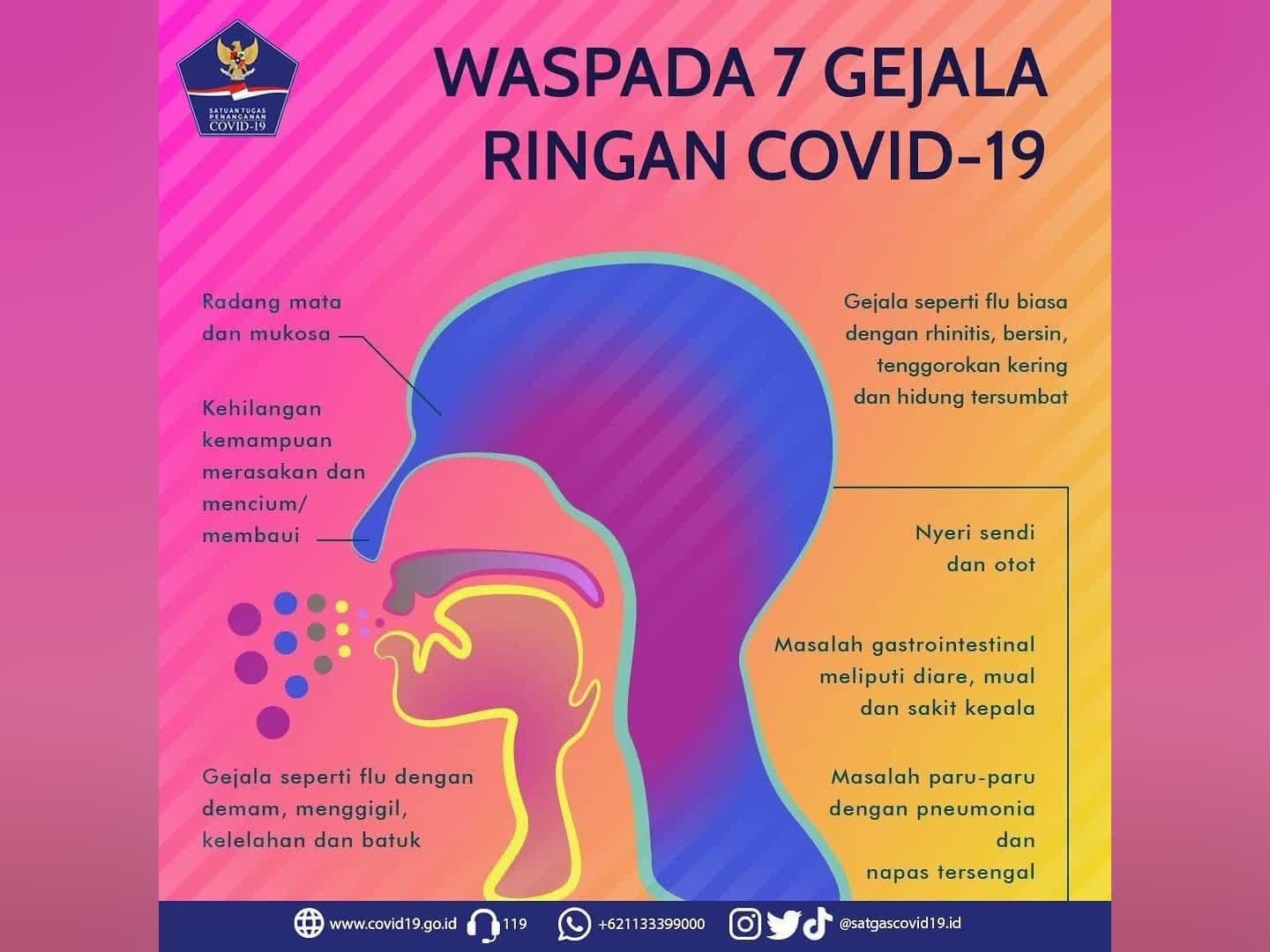 SATUAN TUGAS PENANGANAN COVID-19

WASPADA 7 GEJALA RINGAN COVID-19

Radang mata dan mukosa

Kehilangan kemampuan merasakan dan mencium/ membaui

Gejala seperti flu dengan demam, menggigil, kelelahan dan batuk

Gejala seperti flu biasa dengan rhinitis, bersin, tenggorokan kering dan hidung tersumbat

Nyeri sendi dan otot

Masalah gastrointestinal meliputi diare, mual dan sakit kepala

Masalah paru-paru dengan pneumonia dan napas tersengal

www.covid19.go.id 119 +621133399000 @satgascovid19.id